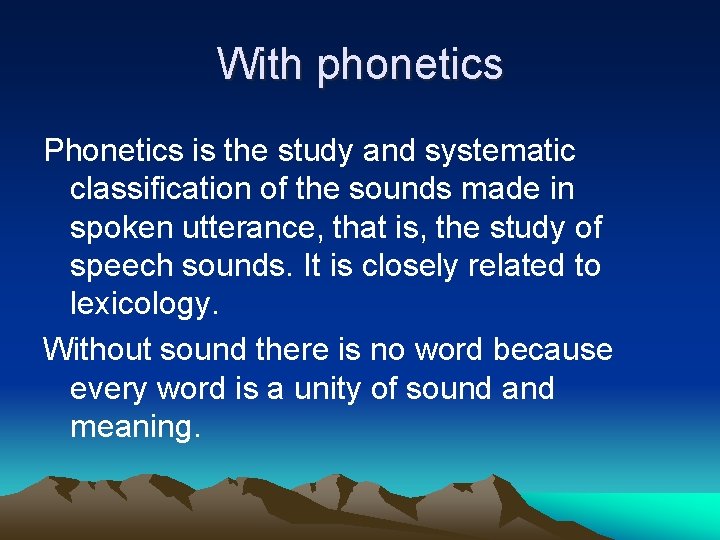 With phonetics

Phonetics is the study and systematic classification of the sounds made in spoken utterance, that is, the study of speech sounds. It is closely related to lexicology.

Without sound there is no word because every word is a unity of sound and meaning.